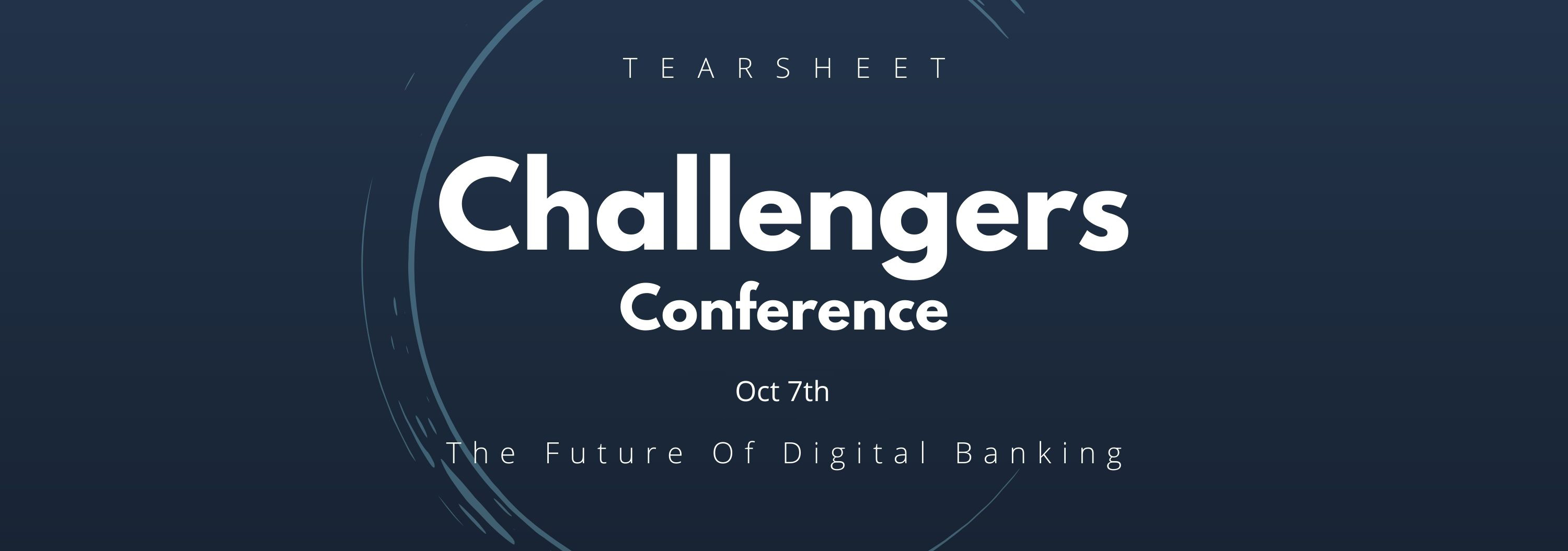 TEARSHEET

Challengers Conference

Oct 7th

The Future Of Digital Banking